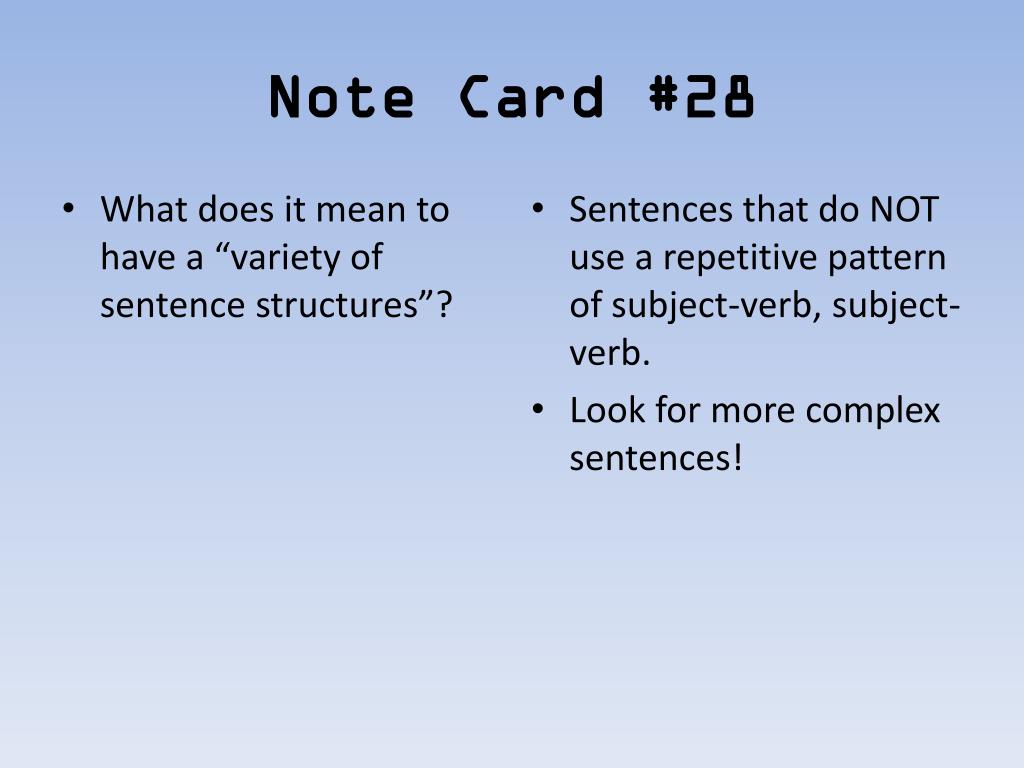 Note Card #28

• What does it mean to have a “variety of sentence structures”?

• Sentences that do NOT use a repetitive pattern of subject-verb, subject-verb.
• Look for more complex sentences!